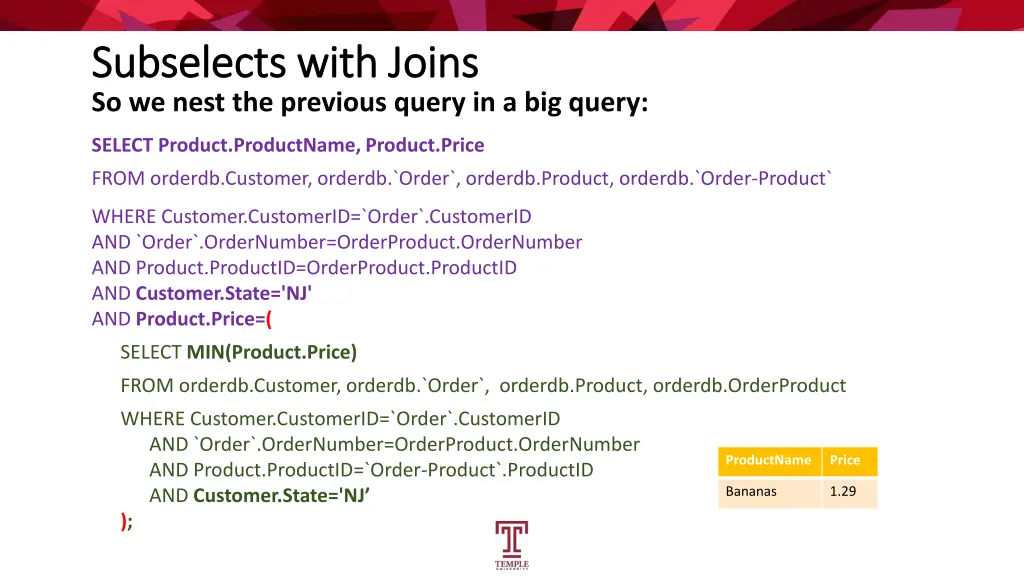 Subselects with Joins
So we nest the previous query in a big query:

SELECT Product.ProductName, Product.Price
FROM orderdb.Customer, orderdb.`Order`, orderdb.Product, orderdb.`Order-Product`
WHERE Customer.CustomerID=`Order`.CustomerID
AND `Order`.OrderNumber=OrderProduct.OrderNumber
AND Product.ProductID=OrderProduct.ProductID
AND Customer.State='NJ'
AND Product.Price=(
SELECT MIN(Product.Price)
FROM orderdb.Customer, orderdb.`Order`, orderdb.Product, orderdb.OrderProduct
WHERE Customer.CustomerID=`Order`.CustomerID
AND `Order`.OrderNumber=OrderProduct.OrderNumber
AND Product.ProductID=`Order-Product`.ProductID
AND Customer.State='NJ’
);

| ProductName | Price |
|---|---|
| Bananas | 1.29 |

TEMPLE UNIVERSITY